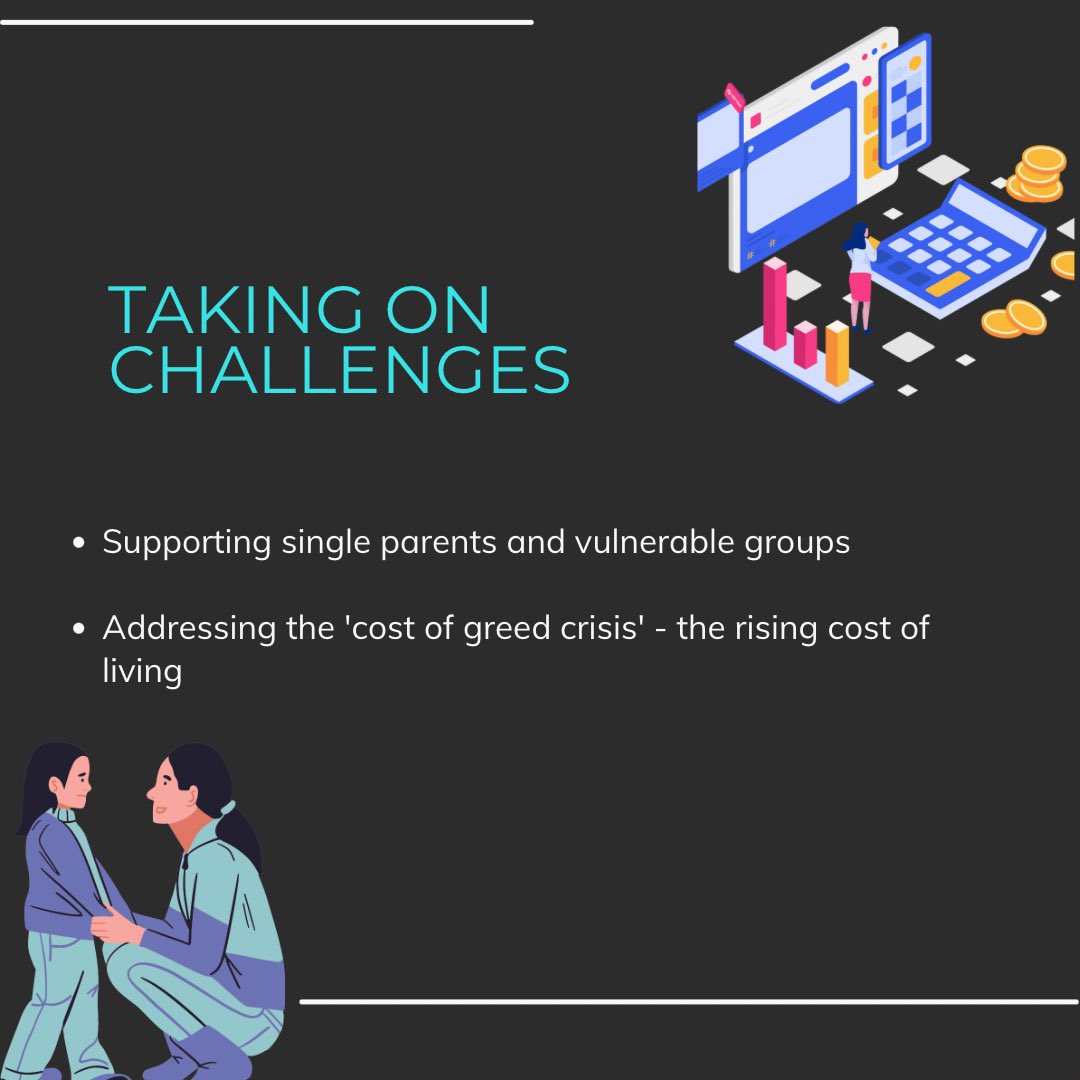 TAKING ON CHALLENGES

• Supporting single parents and vulnerable groups

• Addressing the 'cost of greed crisis' - the rising cost of living